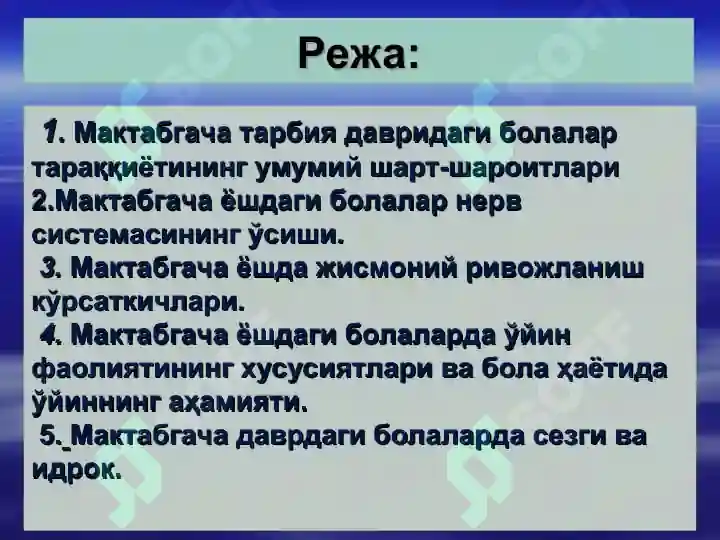 Режа:

1. Мактабгача тарбия давридаги болалар тараққиётининг умумий шарт-шароитлари
2.Мактабгача ёшдаги болалар нерв системасининг ўсиши.
3. Мактабгача ёшда жисмоний ривожланиш кўрсаткичлари.
4. Мактабгача ёшдаги болаларда ўйин фаолиятининг хусусиятлари ва бола ҳаётида ўйиннинг аҳамияти.
5. Мактабгача даврдаги болаларда сезги ва идрок.